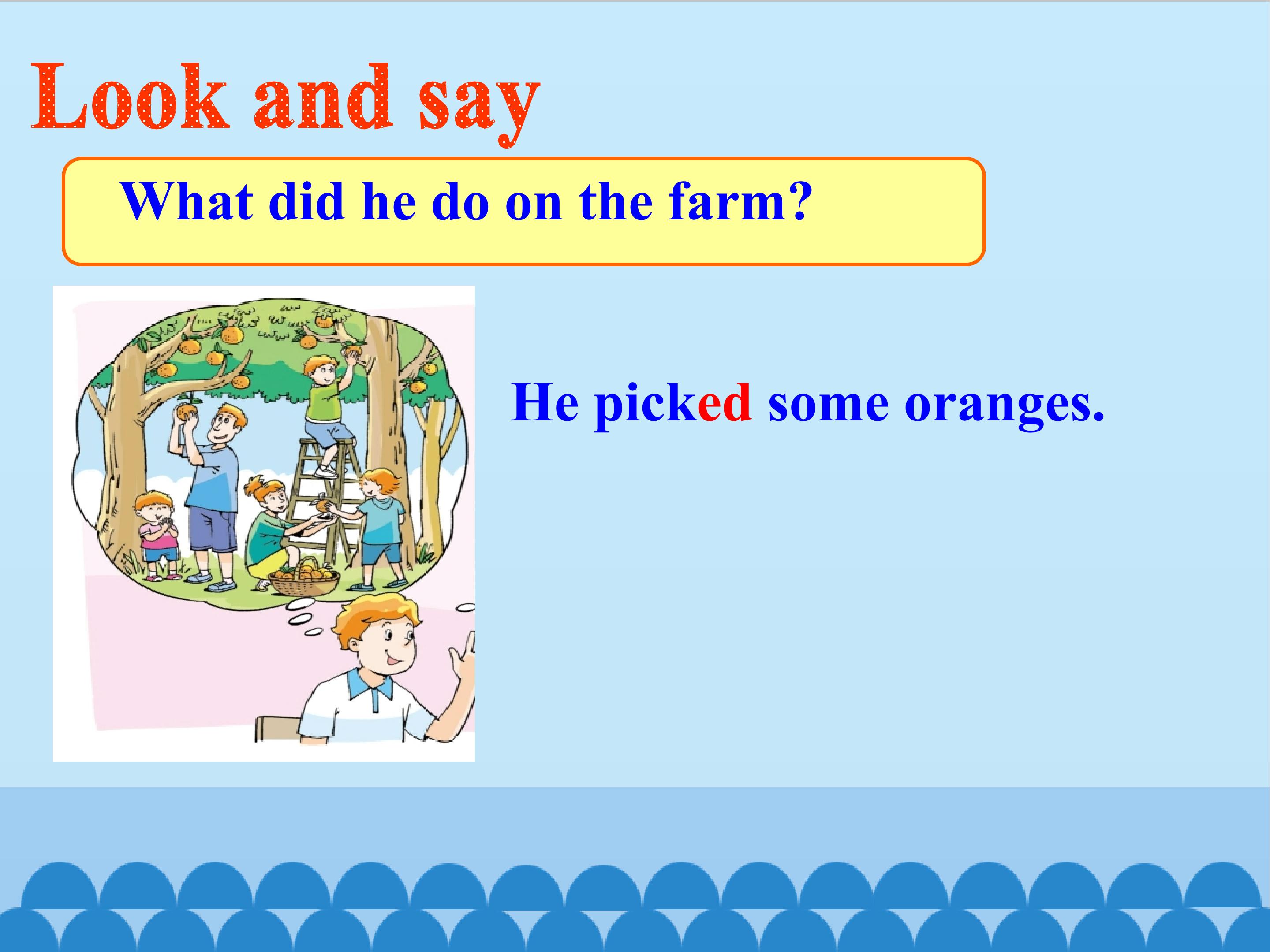 Look and say

What did he do on the farm?

He picked some oranges.